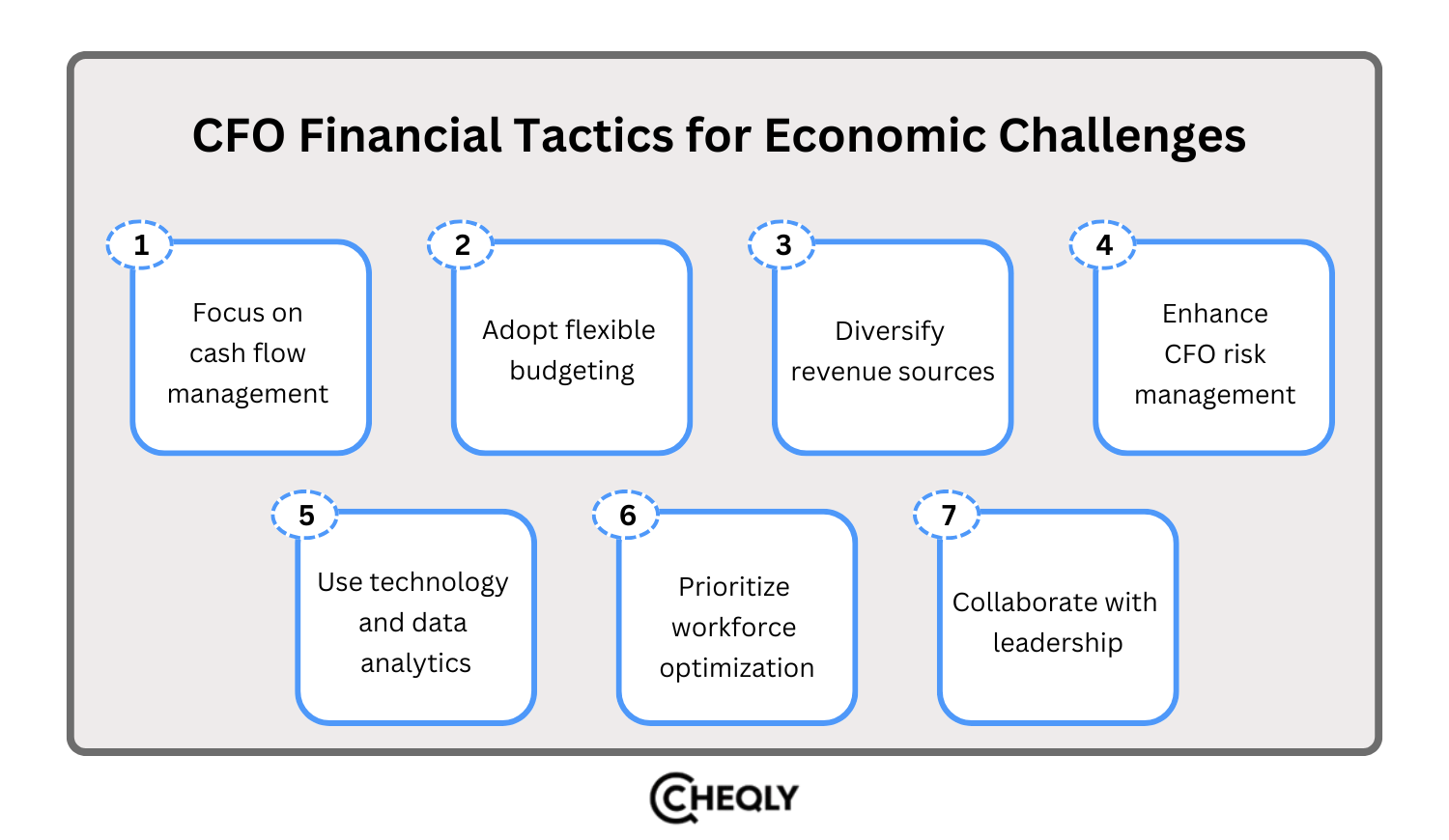 CFO Financial Tactics for Economic Challenges

1
Focus on cash flow management

2
Adopt flexible budgeting

3
Diversify revenue sources

4
Enhance CFO risk management

5
Use technology and data analytics

6
Prioritize workforce optimization

7
Collaborate with leadership

CHEQLY